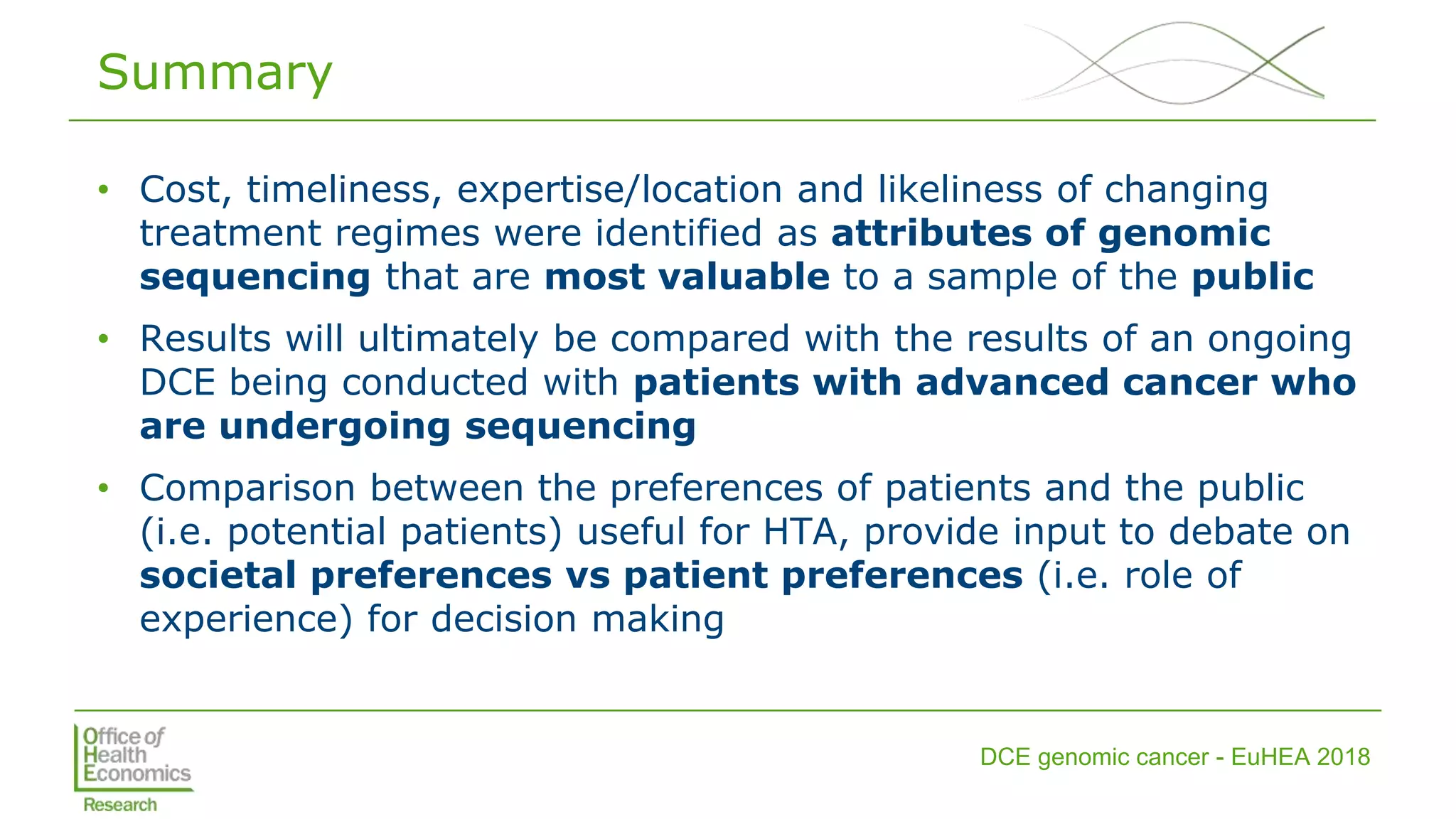 Summary

• Cost, timeliness, expertise/location and likeliness of changing treatment regimes were identified as attributes of genomic sequencing that are most valuable to a sample of the public

• Results will ultimately be compared with the results of an ongoing DCE being conducted with patients with advanced cancer who are undergoing sequencing

• Comparison between the preferences of patients and the public (i.e. potential patients) useful for HTA, provide input to debate on societal preferences vs patient preferences (i.e. role of experience) for decision making

Office of Health Economics
Research

DCE genomic cancer - EuHEA 2018